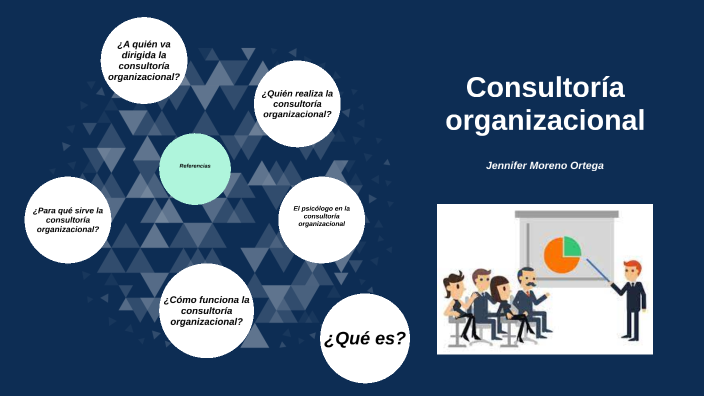 ¿A quién va dirigida la consultoría organizacional?

¿Quién realiza la consultoría organizacional?

Referencias

¿Para qué sirve la consultoría organizacional?

El psicólogo en la consultoría organizacional

¿Cómo funciona la consultoría organizacional?

¿Qué es?

Consultoría organizacional

Jennifer Moreno Ortega